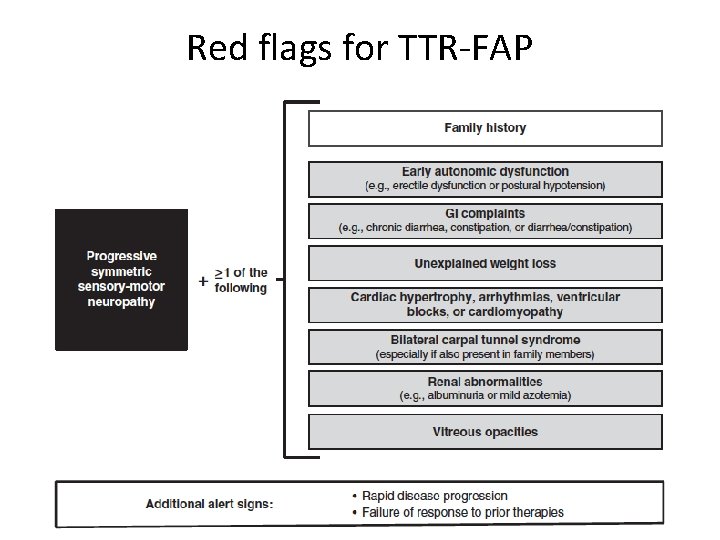 Red flags for TTR-FAP

Progressive symmetric sensory-motor neuropathy

+ ≥1 of the following

Family history

Early autonomic dysfunction
(e.g., erectile dysfunction or postural hypotension)

GI complaints
(e.g., chronic diarrhea, constipation, or diarrhea/constipation)

Unexplained weight loss

Cardiac hypertrophy, arrhythmias, ventricular blocks, or cardiomyopathy

Bilateral carpal tunnel syndrome
(especially if also present in family members)

Renal abnormalities
(e.g., albuminuria or mild azotemia)

Vitreous opacities

Additional alert signs:
• Rapid disease progression
• Failure of response to prior therapies